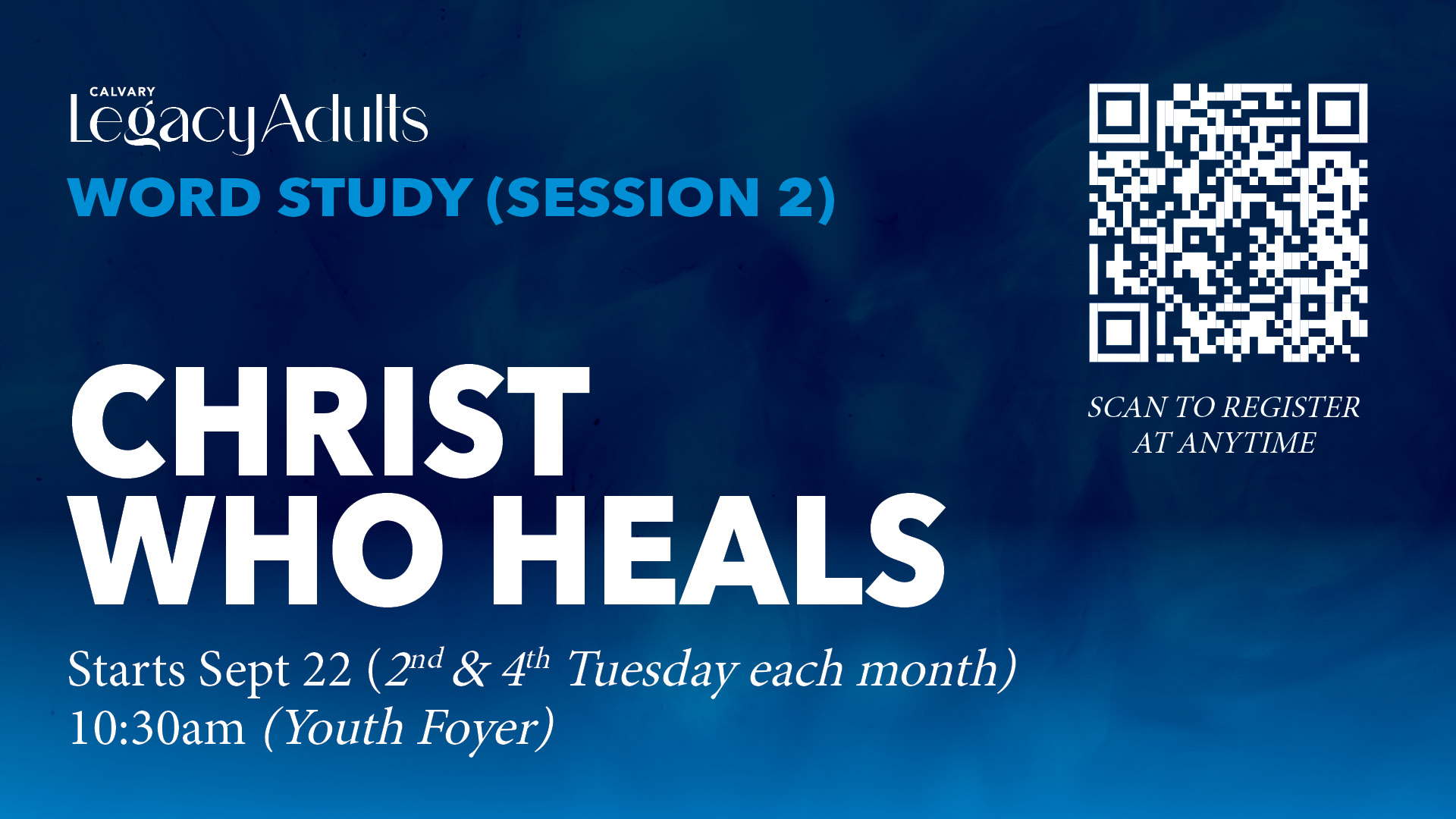 CALVARY
LegacyAdults
WORD STUDY (SESSION 2)

CHRIST
WHO HEALS

Starts Sept 22 (2nd & 4th Tuesday each month)
10:30am (Youth Foyer)

SCAN TO REGISTER
AT ANYTIME